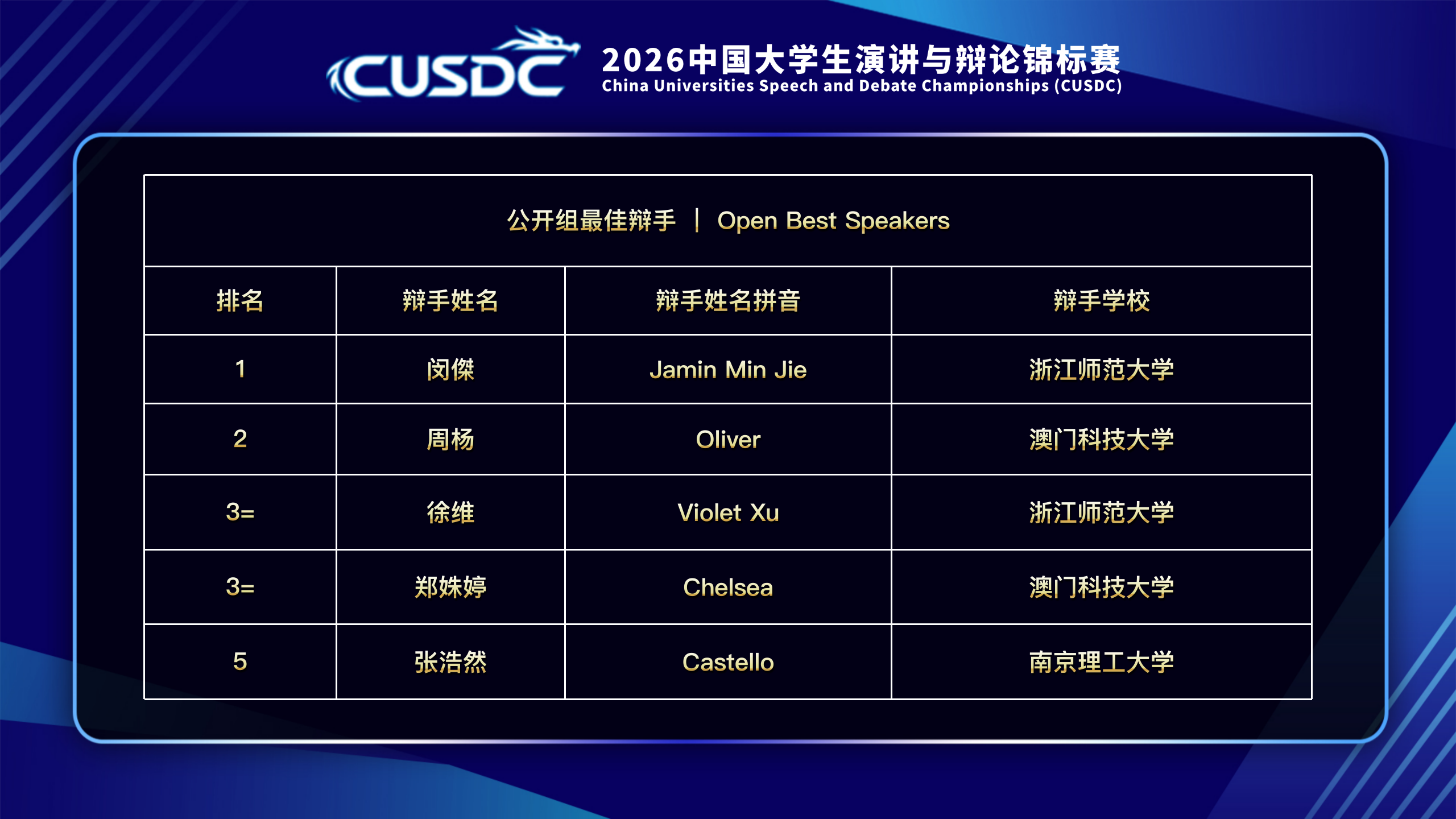 CUSDC

2026中国大学生演讲与辩论锦标赛
China Universities Speech and Debate Championships (CUSDC)

公开组最佳辩手 | Open Best Speakers

| 排名 | 辩手姓名 | 辩手姓名拼音 | 辩手学校 |
|---|---|---|---|
| 1 | 闵傑 | Jamin Min Jie | 浙江师范大学 |
| 2 | 周杨 | Oliver | 澳门科技大学 |
| 3= | 徐维 | Violet Xu | 浙江师范大学 |
| 3= | 郑姝婷 | Chelsea | 澳门科技大学 |
| 5 | 张浩然 | Castello | 南京理工大学 |